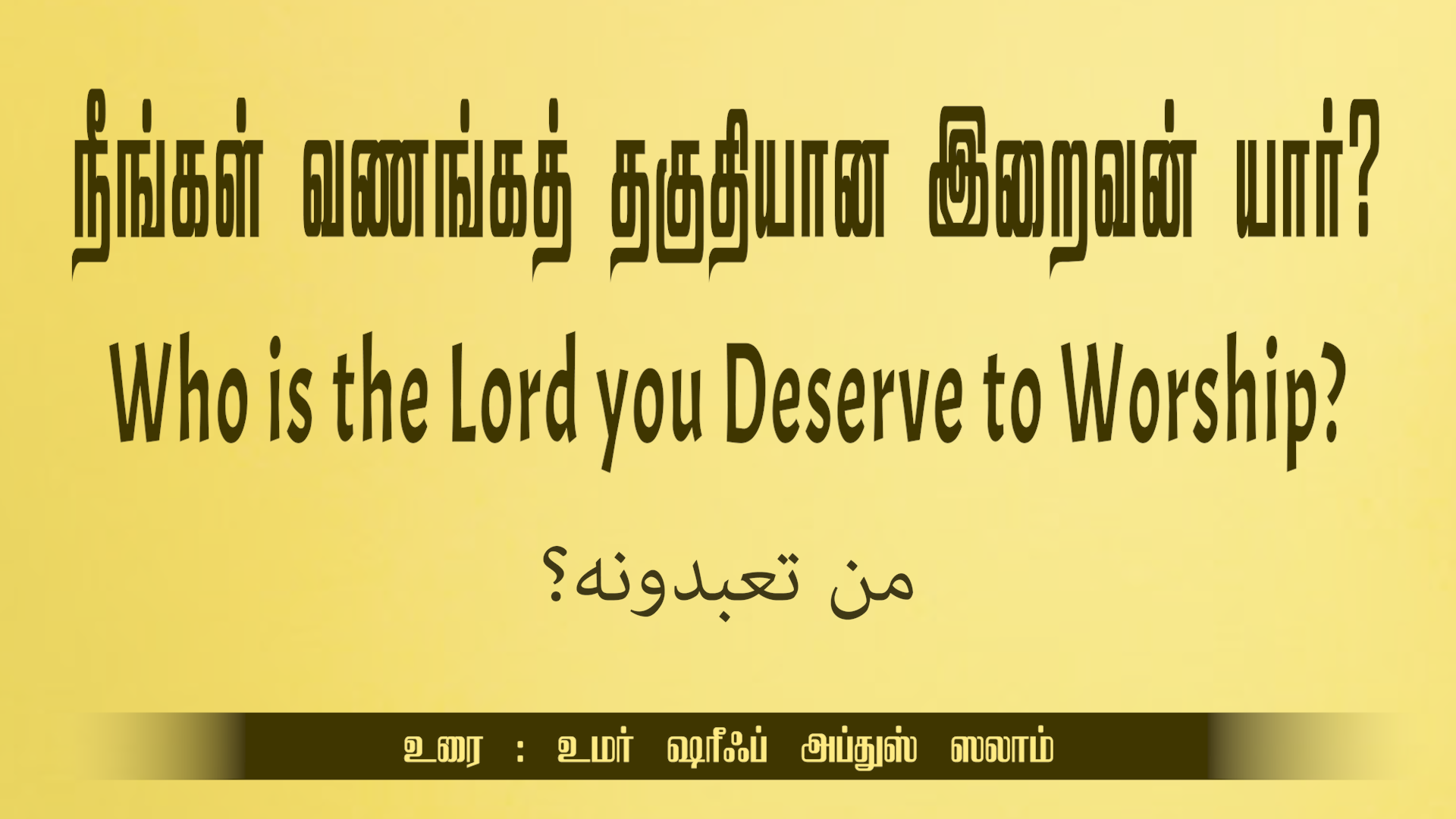 நீங்கள் வணங்கத் தகுதியான இறைவன் யார்?

Who is the Lord you Deserve to Worship?

من تعبدونه؟

உரை : உமர் ஷரீஃப் அப்துஸ் ஸலாம்